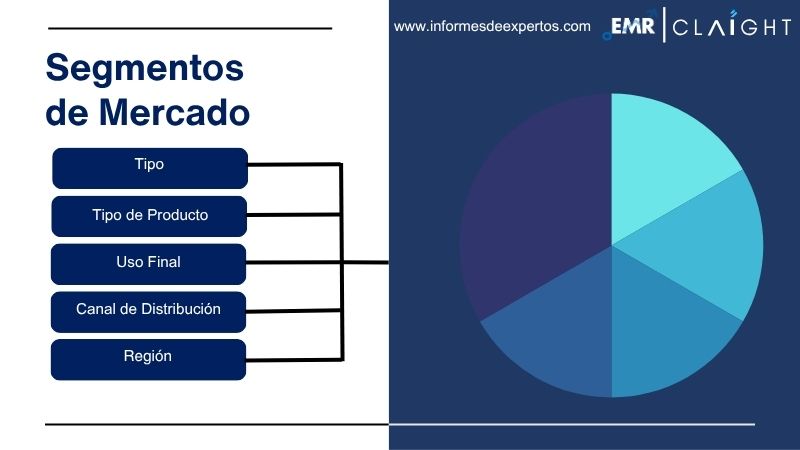 www.informesdeexpertos.com

EMR | CLAIGHT

Segmentos de Mercado

Tipo

Tipo de Producto

Uso Final

Canal de Distribución

Región